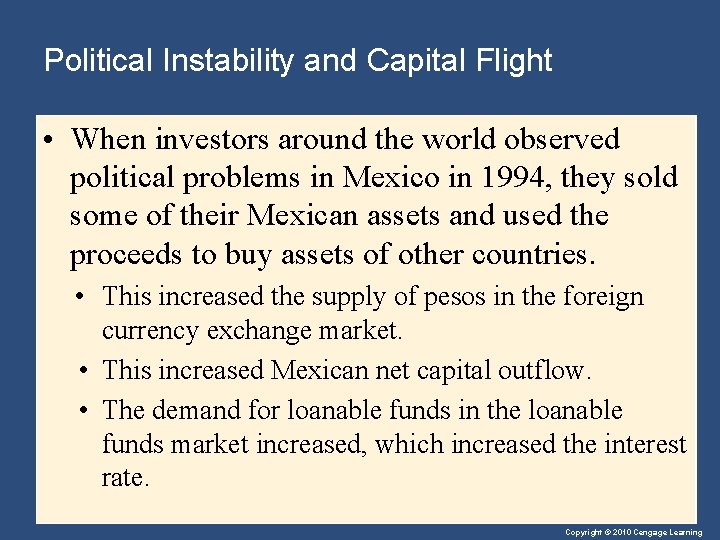 Political Instability and Capital Flight

• When investors around the world observed political problems in Mexico in 1994, they sold some of their Mexican assets and used the proceeds to buy assets of other countries.

• This increased the supply of pesos in the foreign currency exchange market.

• This increased Mexican net capital outflow.

• The demand for loanable funds in the loanable funds market increased, which increased the interest rate.

Copyright © 2010 Cengage Learning